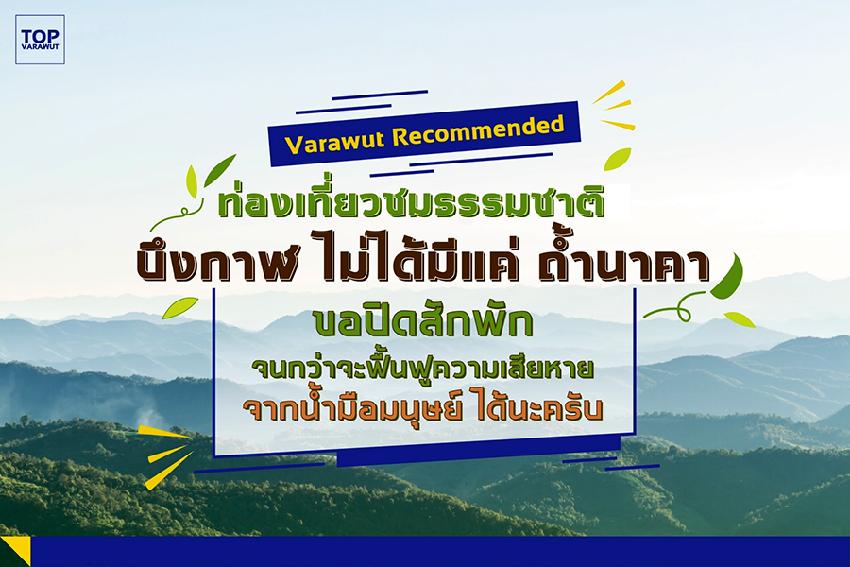 TOP VARAWUT

Varawut Recommended

ท่องเที่ยวชมธรรมชาติ
บึงกาฬ ไม่ได้มีแค่ ถ้ำนาคา

ขอปิดสักพัก
จนกว่าจะฟื้นฟูความเสียหาย
จากน้ำมือมนุษย์ ได้นะครับ